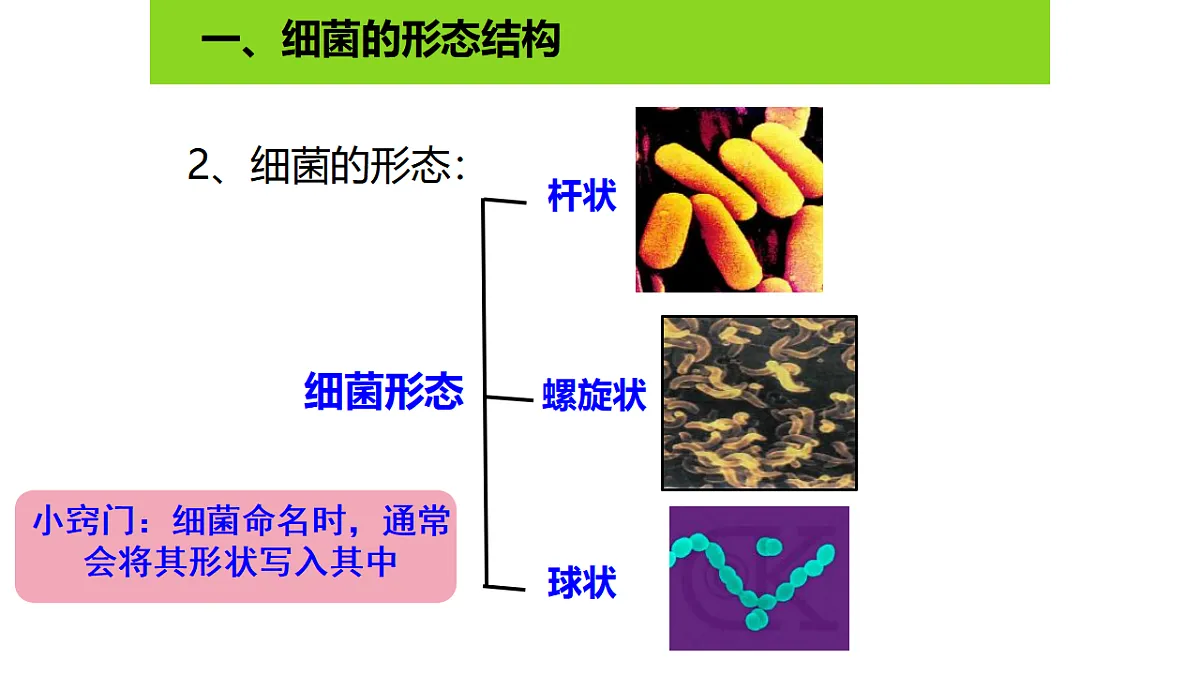 一、细菌的形态结构

2、细菌的形态：

细菌形态

杆状

螺旋状

球状

小窍门：细菌命名时，通常会将其形状写入其中